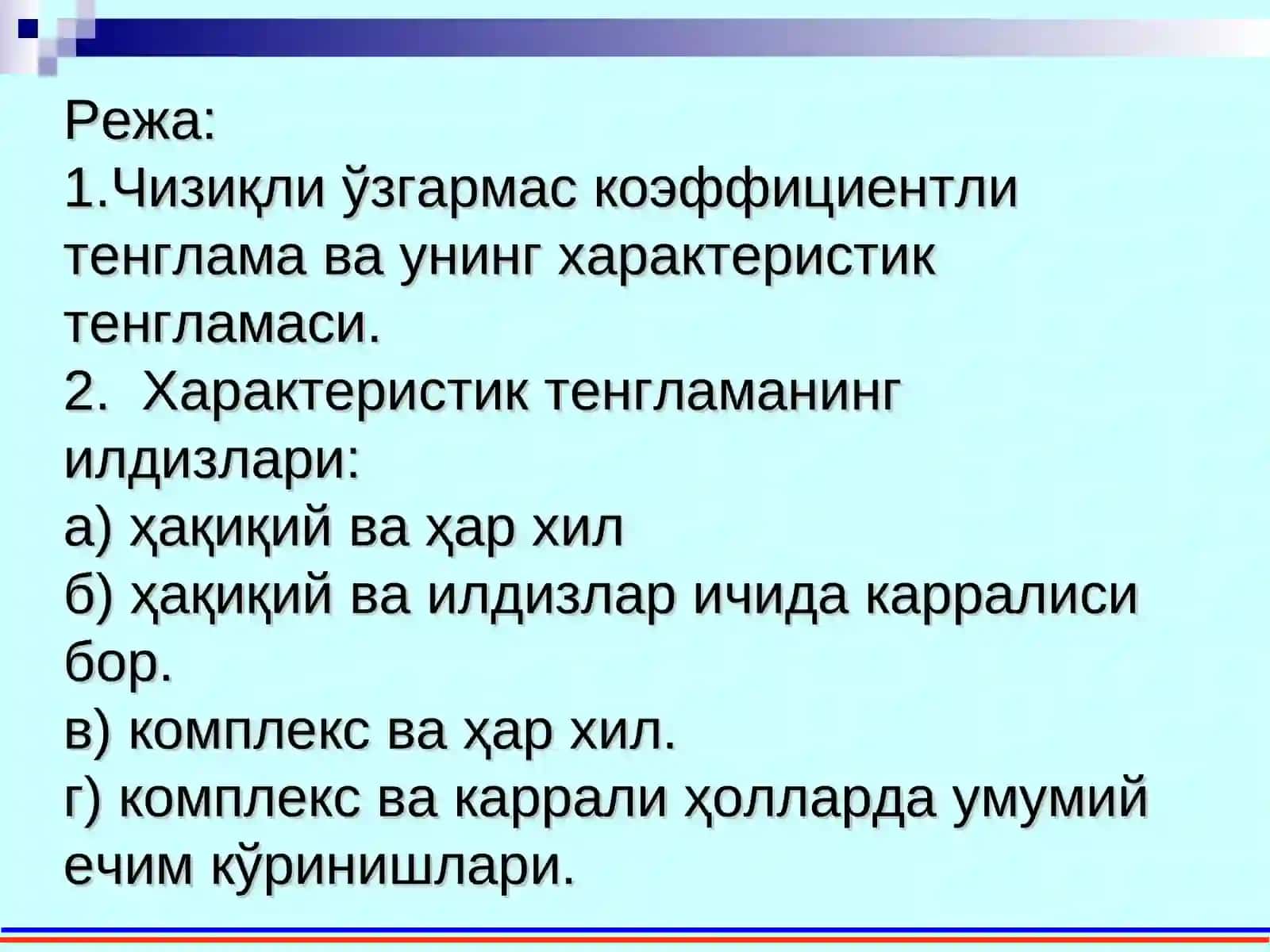 Режа:
1.Чизиқли ўзгармас коэффициентли тенглама ва унинг характеристик тенгламаси.
2.  Характеристик тенгламанинг илдизлари:
а) ҳақиқий ва ҳар хил
б) ҳақиқий ва илдизлар ичида карралиси бор.
в) комплекс ва ҳар хил.
г) комплекс ва каррали ҳолларда умумий ечим кўринишлари.